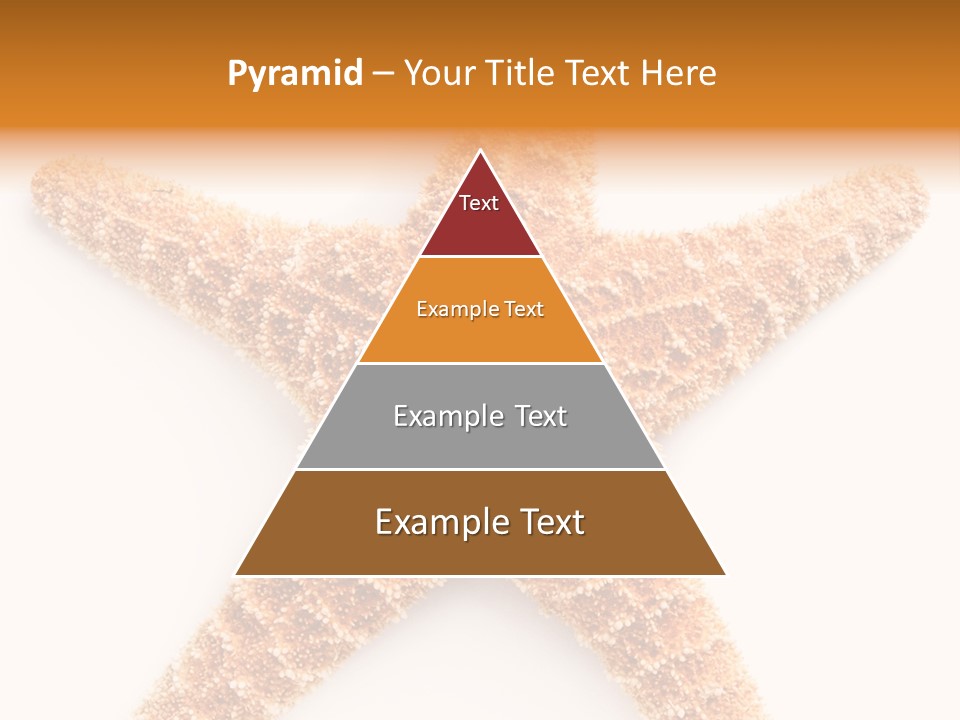 Pyramid – Your Title Text Here

Text

Example Text

Example Text

Example Text